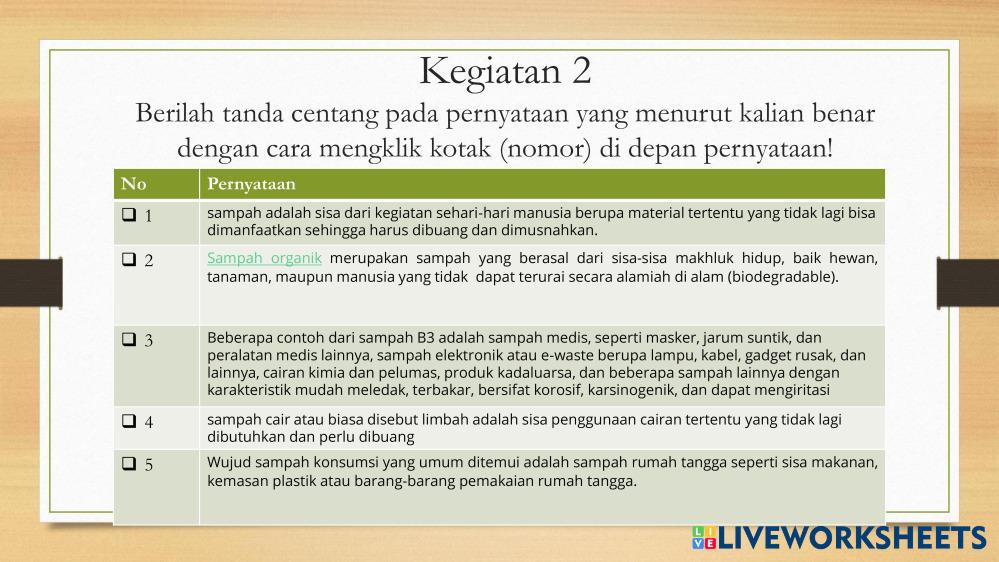 Kegiatan 2

Berilah tanda centang pada pernyataan yang menurut kalian benar dengan cara mengklik kotak (nomor) di depan pernyataan!

| No | Pernyataan |
|---|---|
| ❑ 1 | sampah adalah sisa dari kegiatan sehari-hari manusia berupa material tertentu yang tidak lagi bisa dimanfaatkan sehingga harus dibuang dan dimusnahkan. |
| ❑ 2 | Sampah organik merupakan sampah yang berasal dari sisa-sisa makhluk hidup, baik hewan, tanaman, maupun manusia yang tidak dapat terurai secara alamiah di alam (biodegradable). |
| ❑ 3 | Beberapa contoh dari sampah B3 adalah sampah medis, seperti masker, jarum suntik, dan peralatan medis lainnya, sampah elektronik atau e-waste berupa lampu, kabel, gadget rusak, dan lainnya, cairan kimia dan pelumas, produk kadaluarsa, dan beberapa sampah lainnya dengan karakteristik mudah meledak, terbakar, bersifat korosif, karsinogenik, dan dapat mengiritasi |
| ❑ 4 | sampah cair atau biasa disebut limbah adalah sisa penggunaan cairan tertentu yang tidak lagi dibutuhkan dan perlu dibuang |
| ❑ 5 | Wujud sampah konsumsi yang umum ditemui adalah sampah rumah tangga seperti sisa makanan, kemasan plastik atau barang-barang pemakaian rumah tangga. |

LIVEWORKSHEETS